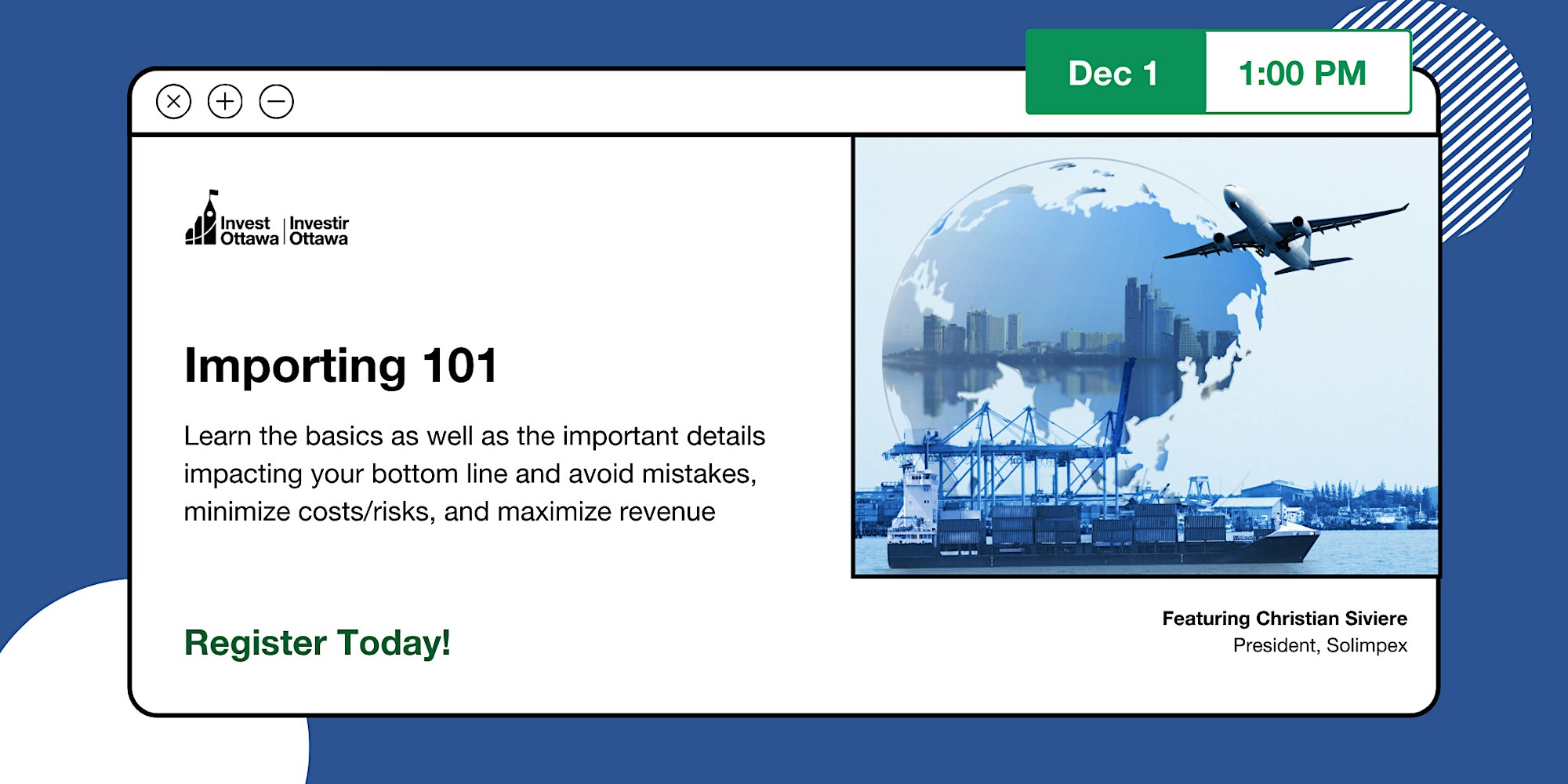 Dec 1
1:00 PM

Invest Ottawa | Investir Ottawa

Importing 101

Learn the basics as well as the important details impacting your bottom line and avoid mistakes, minimize costs/risks, and maximize revenue

Register Today!

Featuring Christian Siviere
President, Solimpex